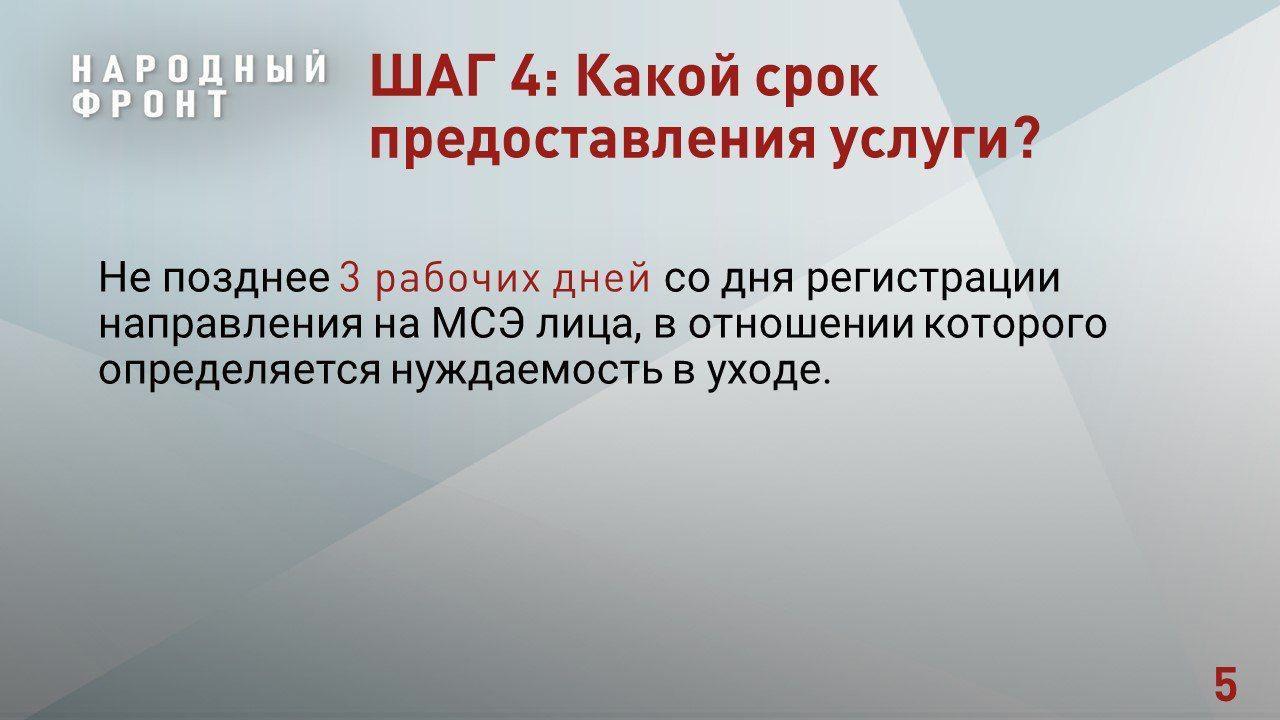 НАРОДНЫЙ ФРОНТ

ШАГ 4: Какой срок предоставления услуги?

Не позднее 3 рабочих дней со дня регистрации направления на МСЭ лица, в отношении которого определяется нуждаемость в уходе.

5